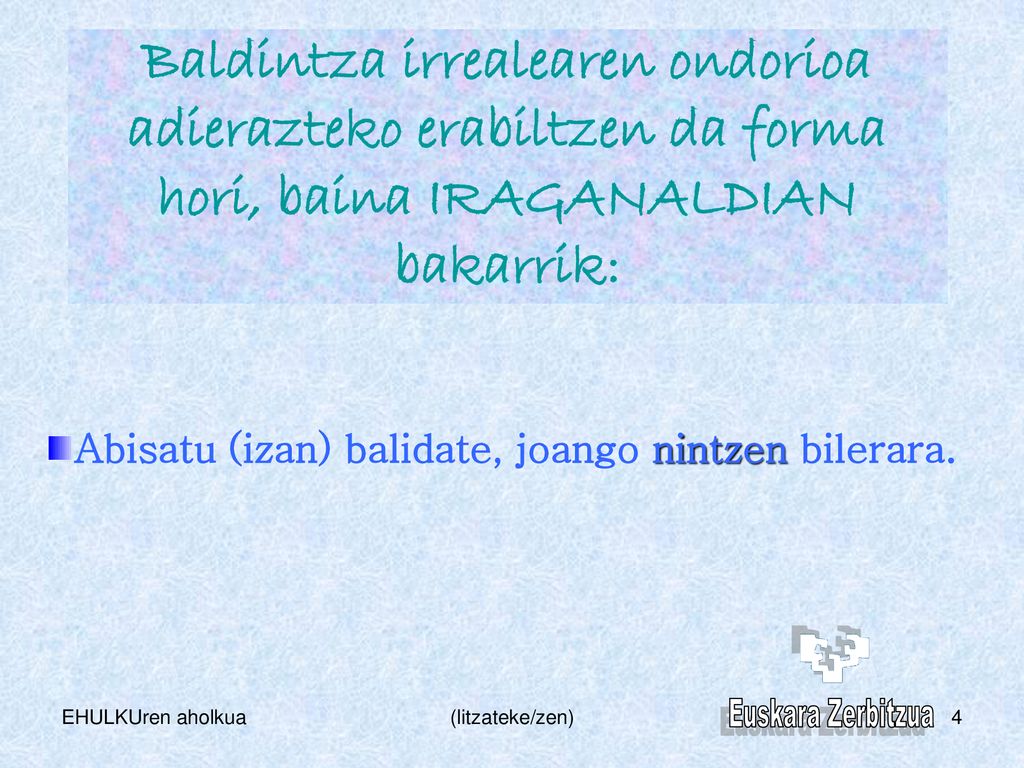 Baldintza irrealearen ondorioa adierazteko erabiltzen da forma hori, baina IRAGANALDIAN bakarrik:

Abisatu (izan) balidate, joango nintzen bilerara.

EHULKUren aholkua

(litzateke/zen)

Euskara Zerbitzua

4